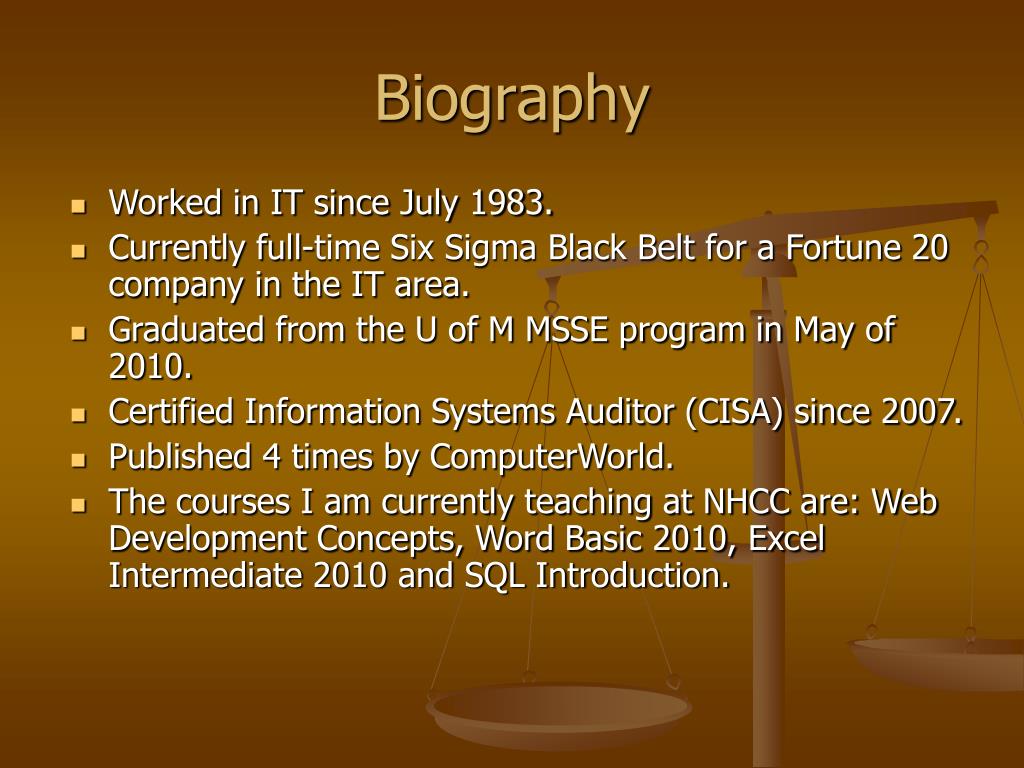 Biography

- Worked in IT since July 1983.
- Currently full-time Six Sigma Black Belt for a Fortune 20 company in the IT area.
- Graduated from the U of M MSSE program in May of 2010.
- Certified Information Systems Auditor (CISA) since 2007.
- Published 4 times by ComputerWorld.
- The courses I am currently teaching at NHCC are: Web Development Concepts, Word Basic 2010, Excel Intermediate 2010 and SQL Introduction.